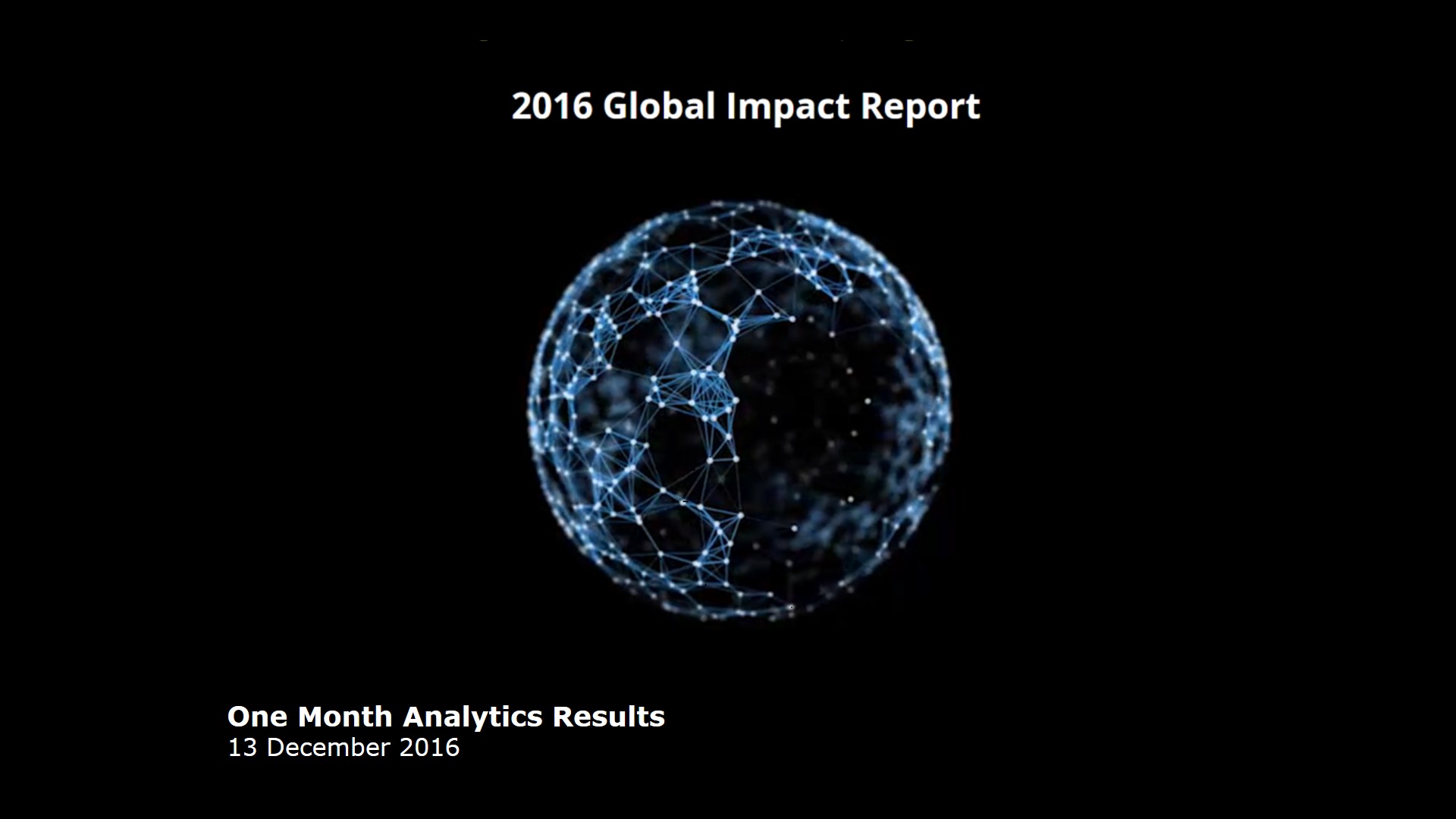 2016 Global Impact Report

One Month Analytics Results
13 December 2016